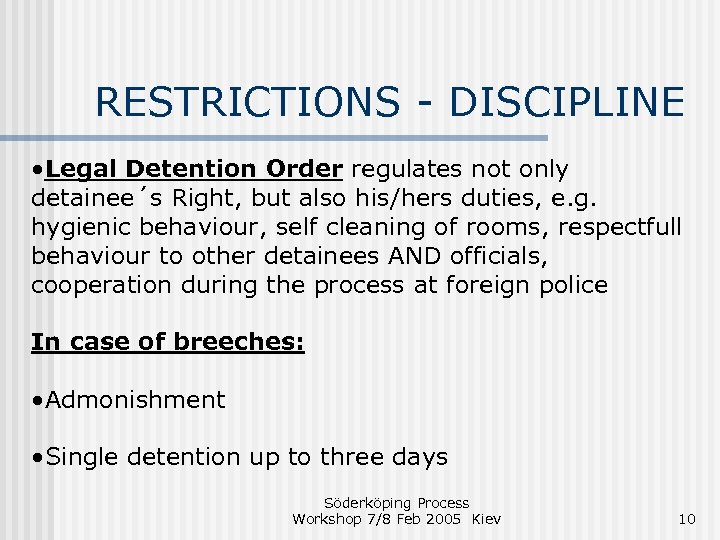 RESTRICTIONS - DISCIPLINE

•Legal Detention Order regulates not only detainee´s Right, but also his/hers duties, e.g. hygienic behaviour, self cleaning of rooms, respectfull behaviour to other detainees AND officials, cooperation during the process at foreign police

In case of breeches:

•Admonishment

•Single detention up to three days

Söderköping Process
Workshop 7/8 Feb 2005 Kiev

10